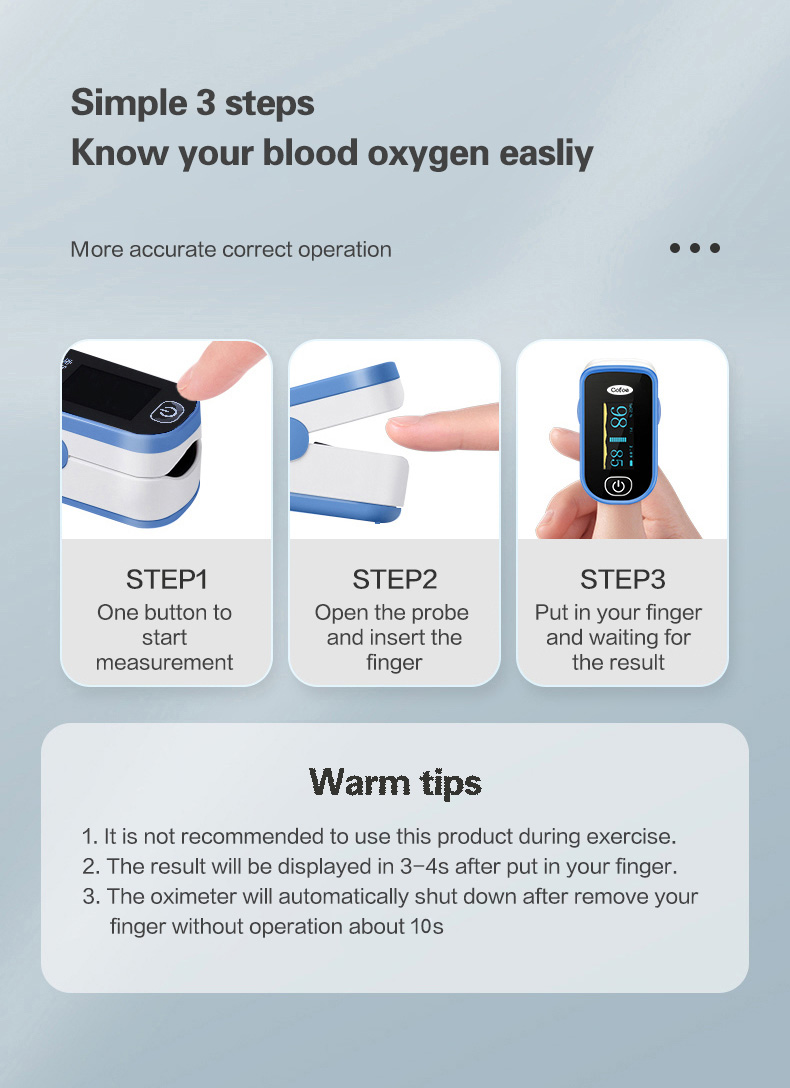 Simple 3 steps
Know your blood oxygen easliy

More accurate correct operation

Cofoe
98
85

STEP1
One button to start measurement

STEP2
Open the probe and insert the finger

STEP3
Put in your finger and waiting for the result

Warm tips

1. It is not recommended to use this product during exercise.
2. The result will be displayed in 3–4s after put in your finger.
3. The oximeter will automatically shut down after remove your finger without operation about 10s